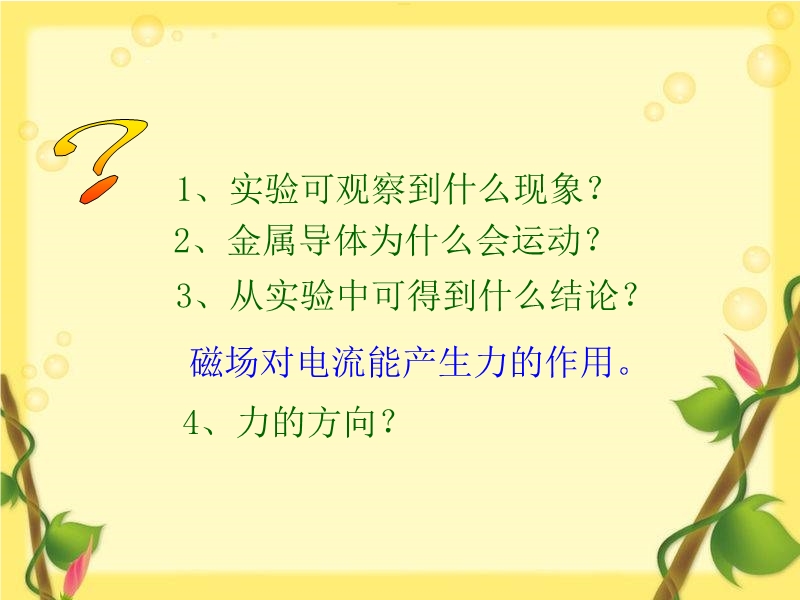 1、实验可观察到什么现象？
2、金属导体为什么会运动？
3、从实验中可得到什么结论？

磁场对电流能产生力的作用。

4、力的方向？